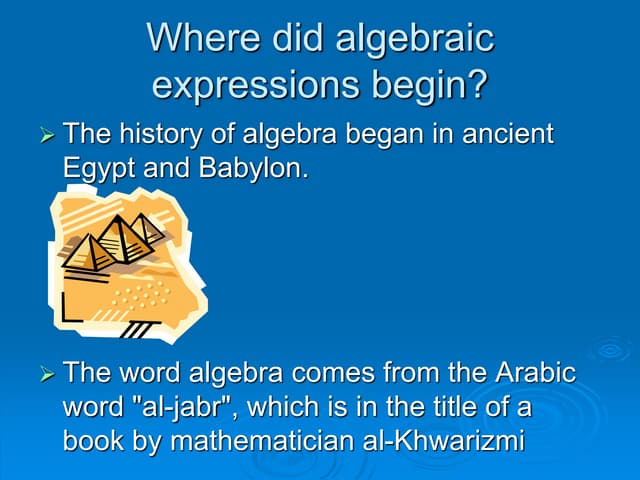 Where did algebraic expressions begin?

➢ The history of algebra began in ancient Egypt and Babylon.

➢ The word algebra comes from the Arabic word "al-jabr", which is in the title of a book by mathematician al-Khwarizmi